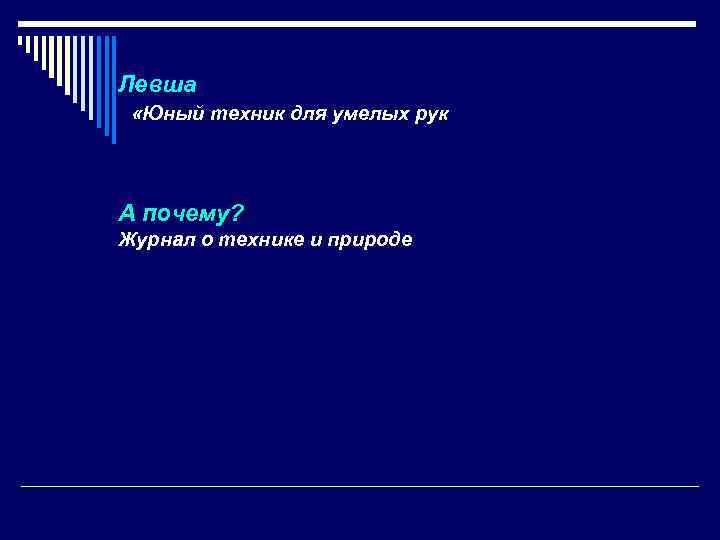 Левша
«Юный техник для умелых рук

А почему?
Журнал о технике и природе